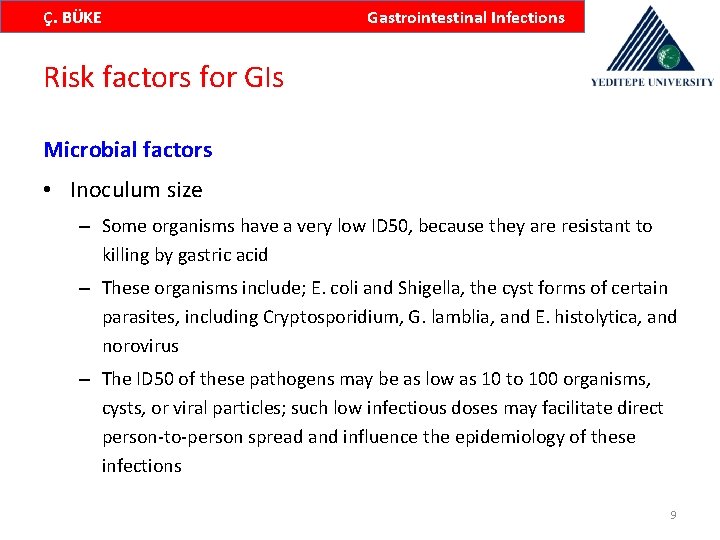 Ç. BÜKE Gastrointestinal Infections

YEDITEPE UNIVERSITY

Risk factors for GIs

Microbial factors

• Inoculum size

– Some organisms have a very low ID50, because they are resistant to killing by gastric acid

– These organisms include; E. coli and Shigella, the cyst forms of certain parasites, including Cryptosporidium, G. lamblia, and E. histolytica, and norovirus

– The ID50 of these pathogens may be as low as 10 to 100 organisms, cysts, or viral particles; such low infectious doses may facilitate direct person-to-person spread and influence the epidemiology of these infections

9